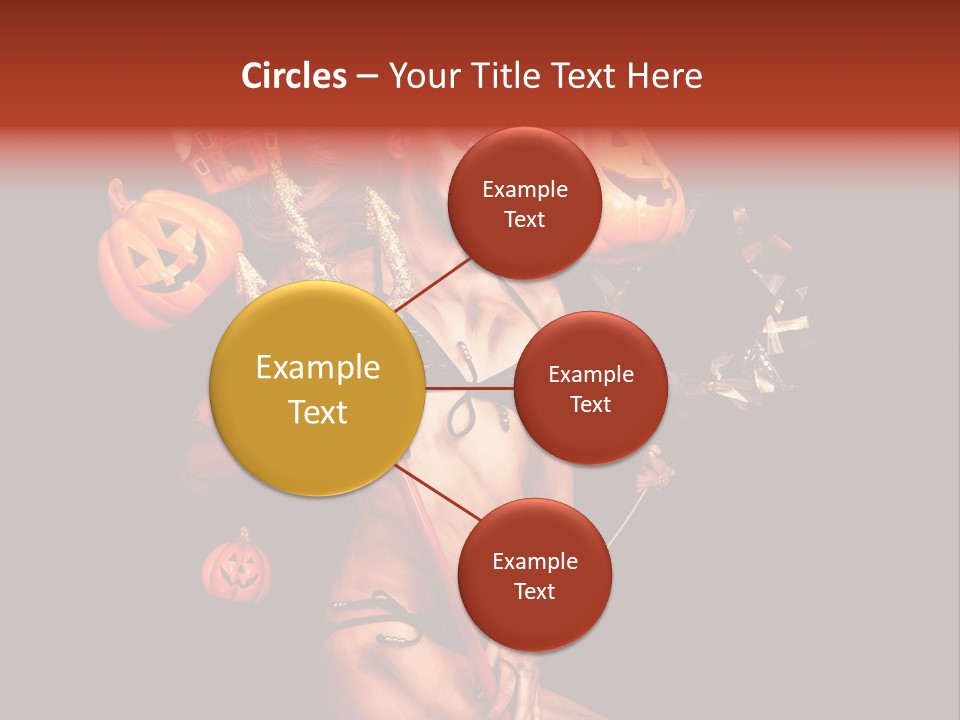 Circles – Your Title Text Here

Example Text

Example Text

Example Text

Example Text